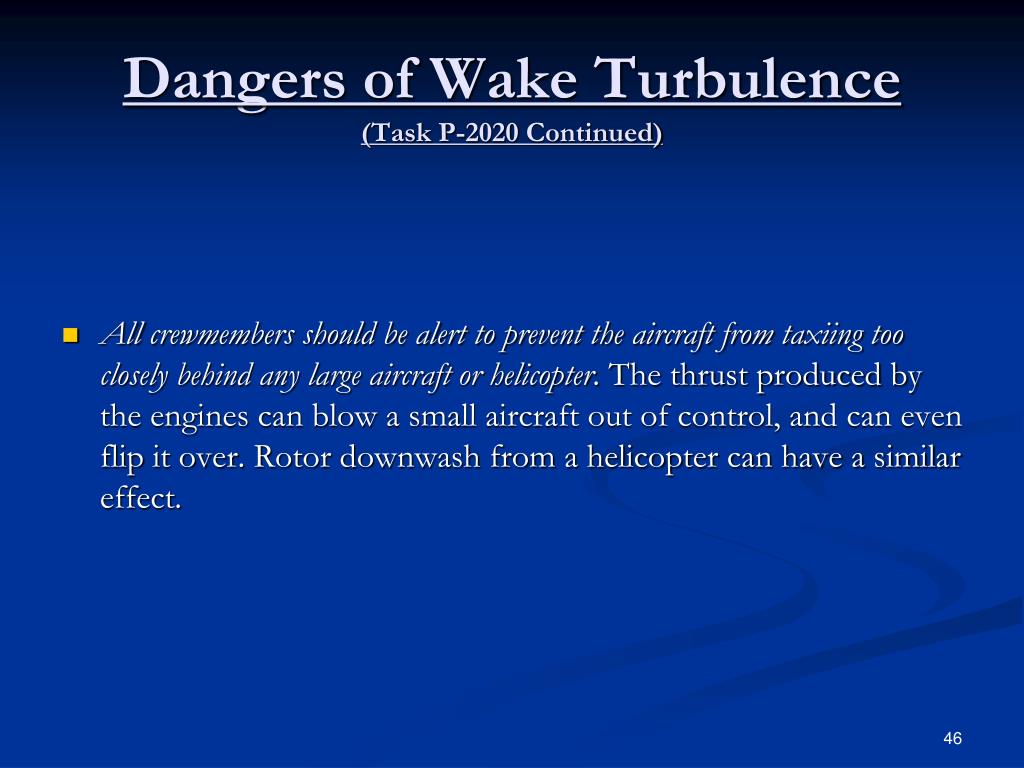 Dangers of Wake Turbulence
(Task P-2020 Continued)

All crewmembers should be alert to prevent the aircraft from taxiing too closely behind any large aircraft or helicopter. The thrust produced by the engines can blow a small aircraft out of control, and can even flip it over. Rotor downwash from a helicopter can have a similar effect.

46